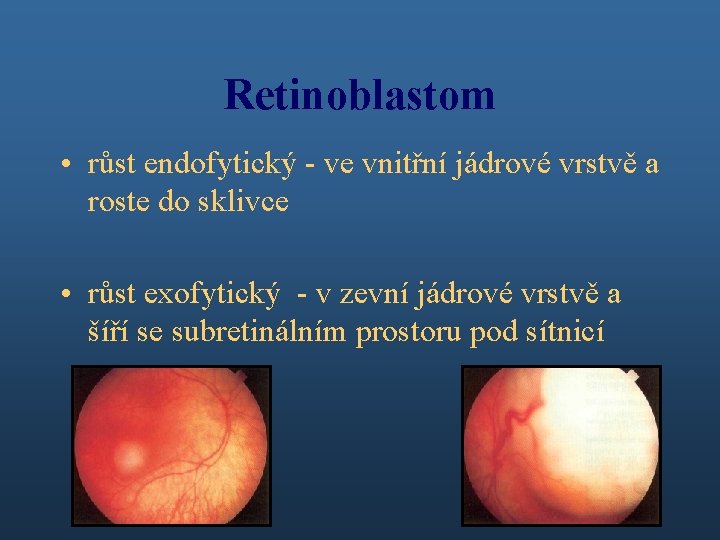 Retinoblastom

• růst endofytický - ve vnitřní jádrové vrstvě a roste do sklivce

• růst exofytický - v zevní jádrové vrstvě a šíří se subretinálním prostoru pod sítnicí